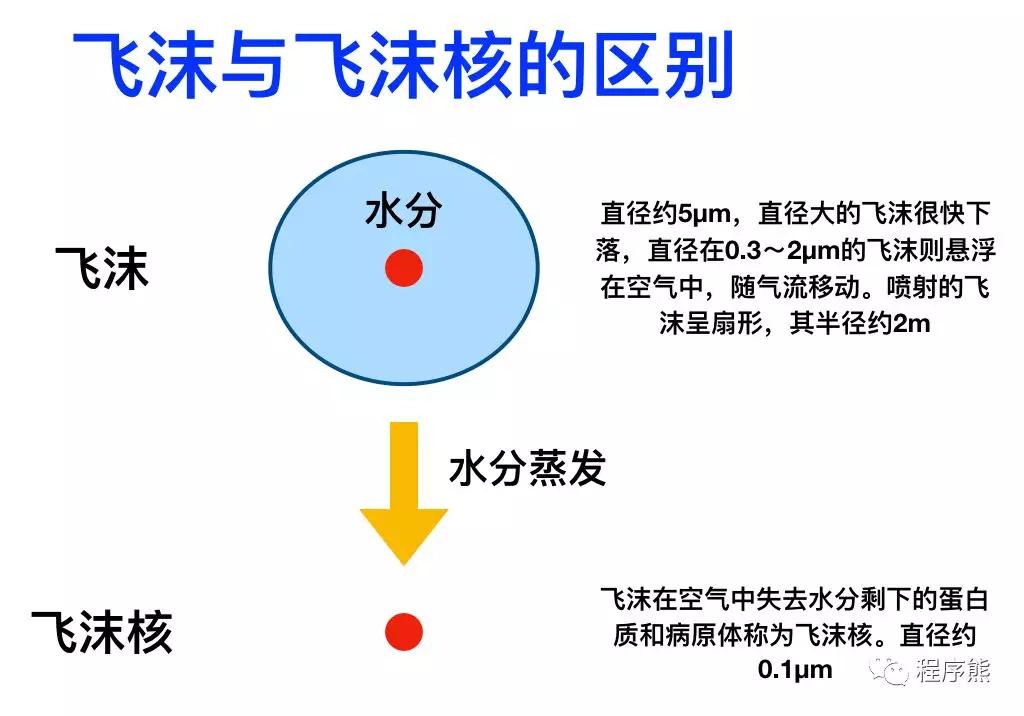 飞沫与飞沫核的区别

飞沫

水分

直径约5μm，直径大的飞沫很快下落，直径在0.3～2μm的飞沫则悬浮在空气中，随气流移动。喷射的飞沫呈扇形，其半径约2m

水分蒸发

飞沫核

飞沫在空气中失去水分剩下的蛋白质和病原体称为飞沫核。直径约0.1μm

程序熊